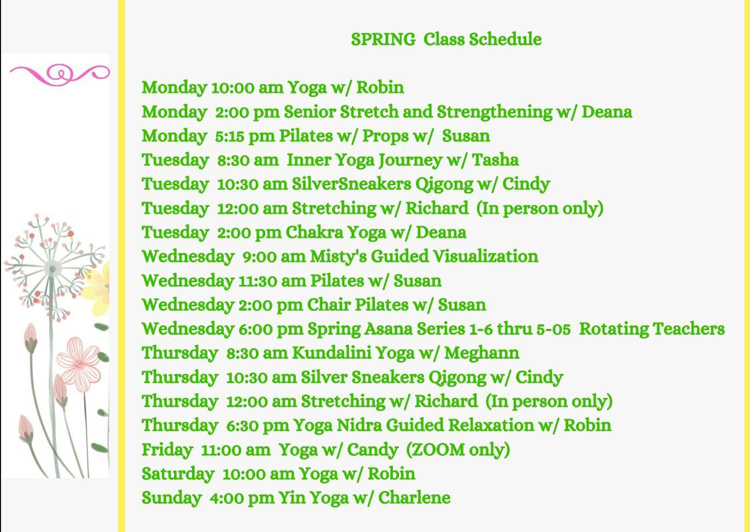 SPRING Class Schedule

Monday 10:00 am Yoga w/ Robin
Monday 2:00 pm Senior Stretch and Strengthening w/ Deana
Monday 5:15 pm Pilates w/ Props w/ Susan
Tuesday 8:30 am Inner Yoga Journey w/ Tasha
Tuesday 10:30 am SilverSneakers Qigong w/ Cindy
Tuesday 12:00 am Stretching w/ Richard (In person only)
Tuesday 2:00 pm Chakra Yoga w/ Deana
Wednesday 9:00 am Misty's Guided Visualization
Wednesday 11:30 am Pilates w/ Susan
Wednesday 2:00 pm Chair Pilates w/ Susan
Wednesday 6:00 pm Spring Asana Series 1-6 thru 5-05 Rotating Teachers
Thursday 8:30 am Kundalini Yoga w/ Meghann
Thursday 10:30 am Silver Sneakers Qigong w/ Cindy
Thursday 12:00 am Stretching w/ Richard (In person only)
Thursday 6:30 pm Yoga Nidra Guided Relaxation w/ Robin
Friday 11:00 am Yoga w/ Candy (ZOOM only)
Saturday 10:00 am Yoga w/ Robin
Sunday 4:00 pm Yin Yoga w/ Charlene